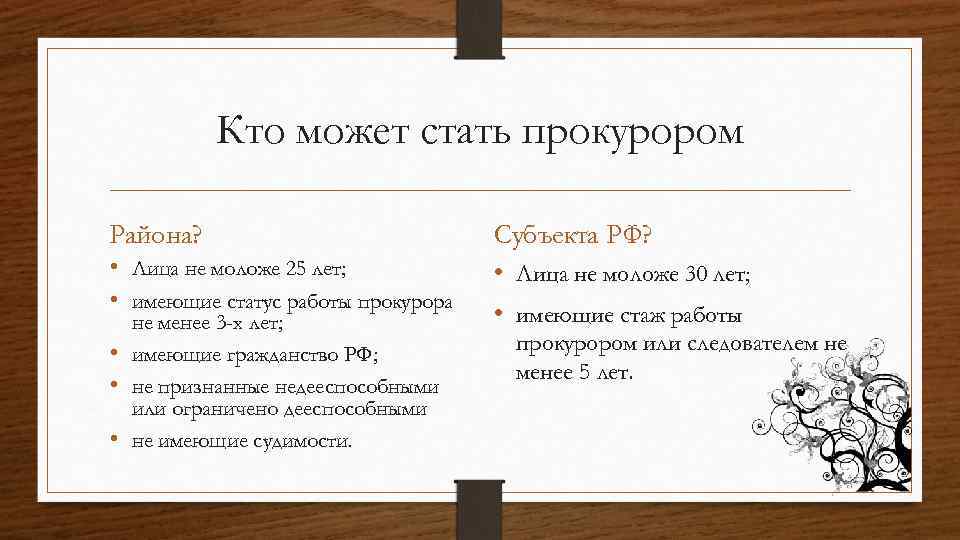 Кто может стать прокурором

Района?

• Лица не моложе 25 лет;
• имеющие статус работы прокурора не менее 3-х лет;
• имеющие гражданство РФ;
• не признанные недееспособными или ограничено дееспособными
• не имеющие судимости.

Субъекта РФ?

• Лица не моложе 30 лет;
• имеющие стаж работы прокурором или следователем не менее 5 лет.